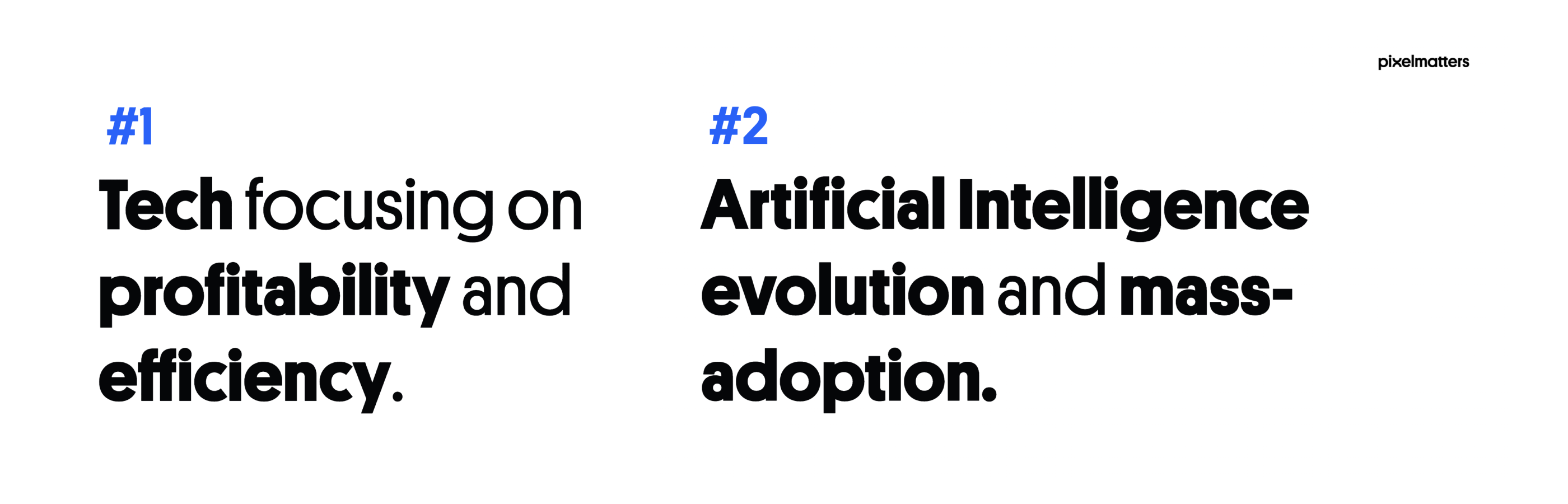 pixelmatters

#1

Tech focusing on profitability and efficiency.

#2

Artificial Intelligence evolution and mass-adoption.